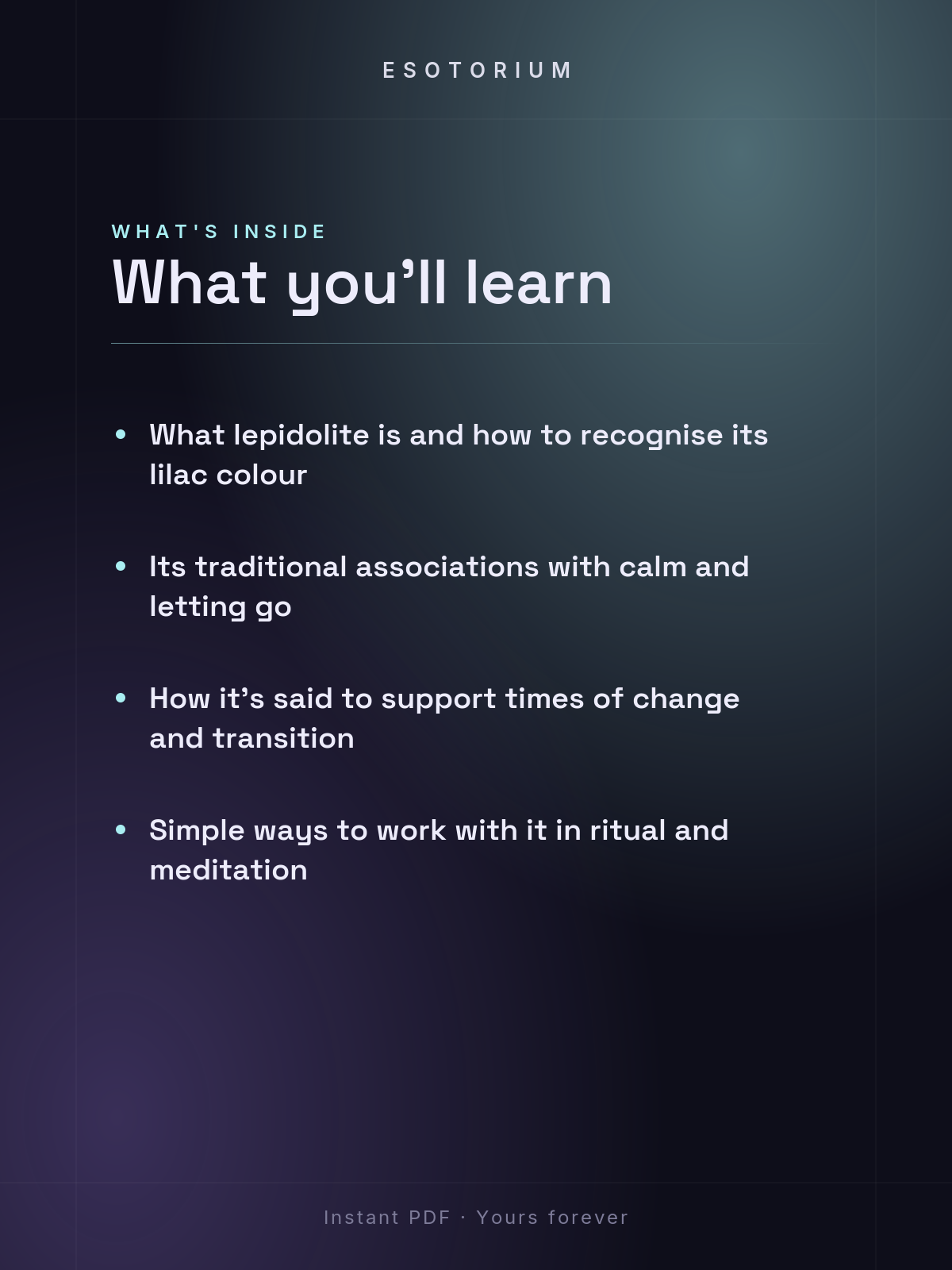 ESOTORIUM

WHAT'S INSIDE

What you'll learn

• What lepidolite is and how to recognise its lilac colour

• Its traditional associations with calm and letting go

• How it's said to support times of change and transition

• Simple ways to work with it in ritual and meditation

Instant PDF · Yours forever